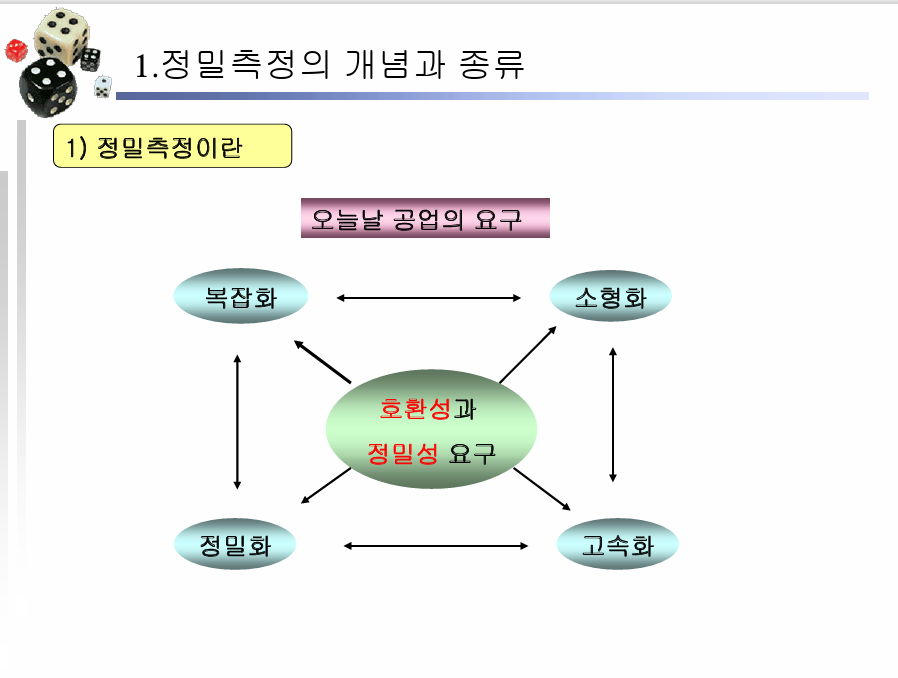 1.정밀측정의 개념과 종류

1) 정밀측정이란

오늘날 공업의 요구

복잡화

소형화

호환성과

정밀성 요구

정밀화

고속화